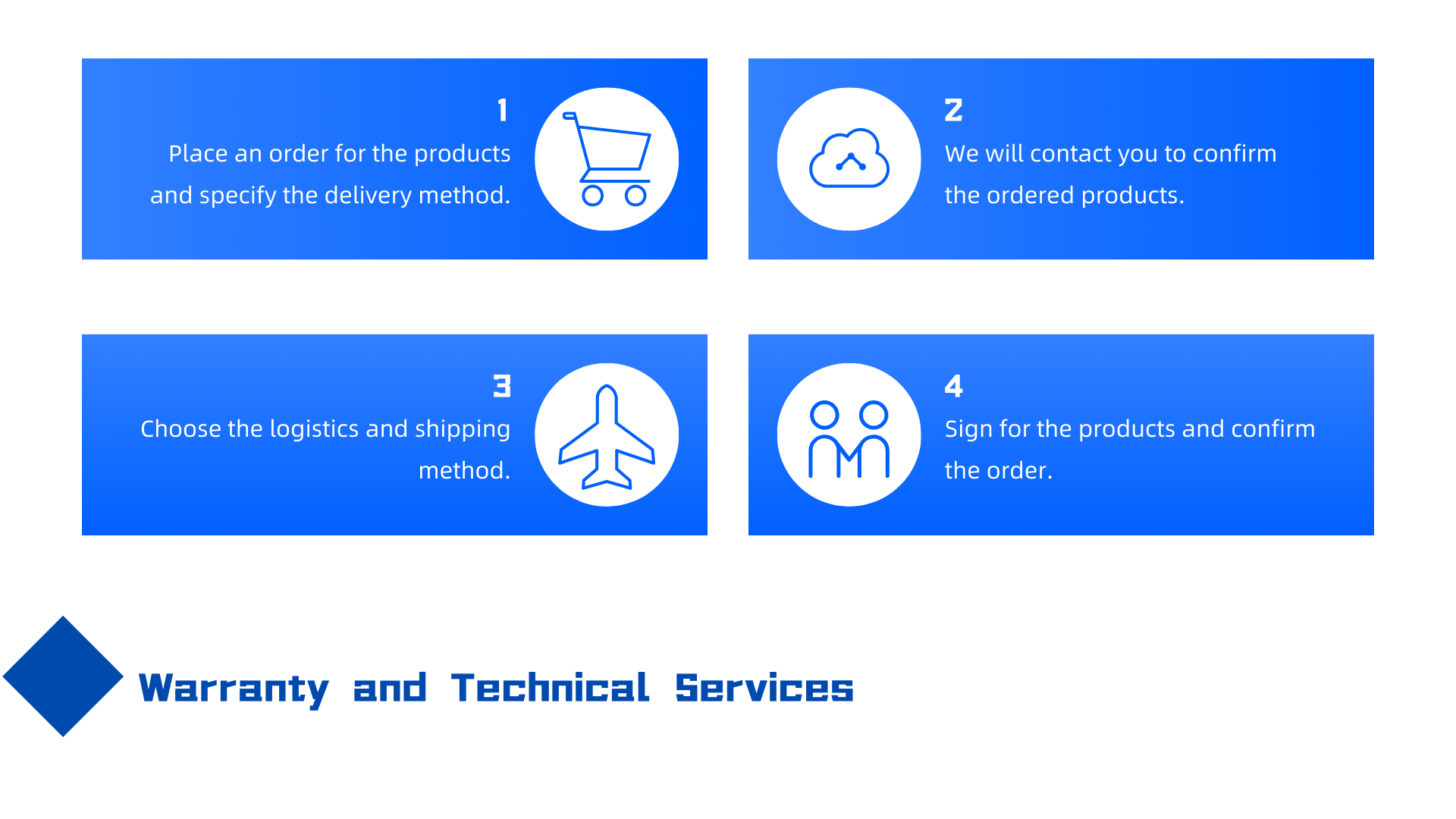 1

Place an order for the products and specify the delivery method.

2

We will contact you to confirm the ordered products.

3

Choose the logistics and shipping method.

4

Sign for the products and confirm the order.

Warranty and Technical Services